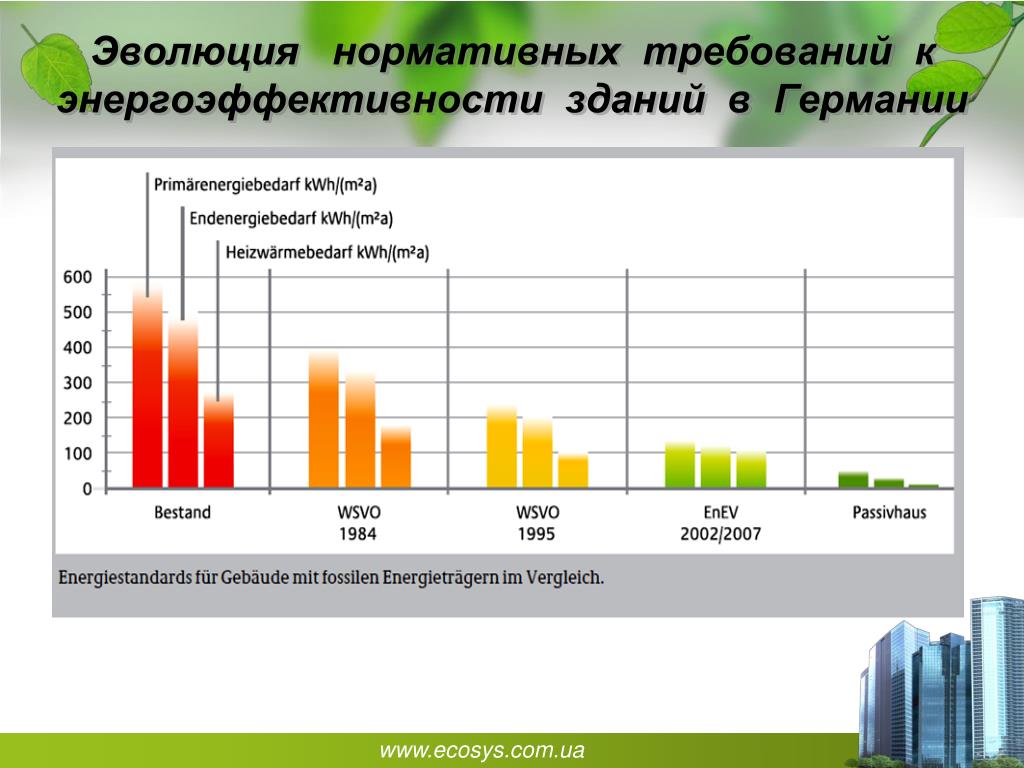 Эволюция нормативных требований к энергоэффективности зданий в Германии

Primärenergiebedarf kWh/(m²a)

Endenergiebedarf kWh/(m²a)

Heizwärmebedarf kWh/(m²a)

600
500
400
300
200
100
0

Bestand

WSVO 1984

WSVO 1995

EnEV 2002/2007

Passivhaus

Energiestandards für Gebäude mit fossilen Energieträgern im Vergleich.

www.ecosys.com.ua